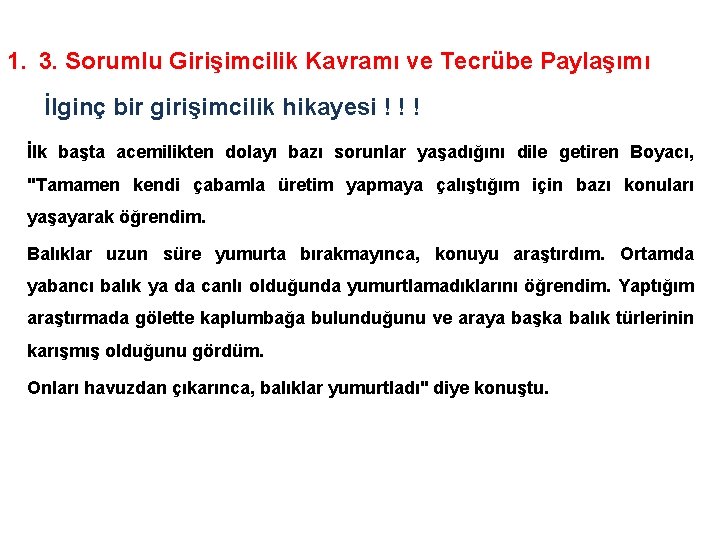 1. 3. Sorumlu Girişimcilik Kavramı ve Tecrübe Paylaşımı

İlginç bir girişimcilik hikayesi ! ! !

İlk başta acemilikten dolayı bazı sorunlar yaşadığını dile getiren Boyacı, "Tamamen kendi çabamla üretim yapmaya çalıştığım için bazı konuları yaşayarak öğrendim.

Balıklar uzun süre yumurta bırakmayınca, konuyu araştırdım. Ortamda yabancı balık ya da canlı olduğunda yumurtlamadıklarını öğrendim. Yaptığım araştırmada gölette kaplumbağa bulunduğunu ve araya başka balık türlerinin karışmış olduğunu gördüm.

Onları havuzdan çıkarınca, balıklar yumurtladı" diye konuştu.